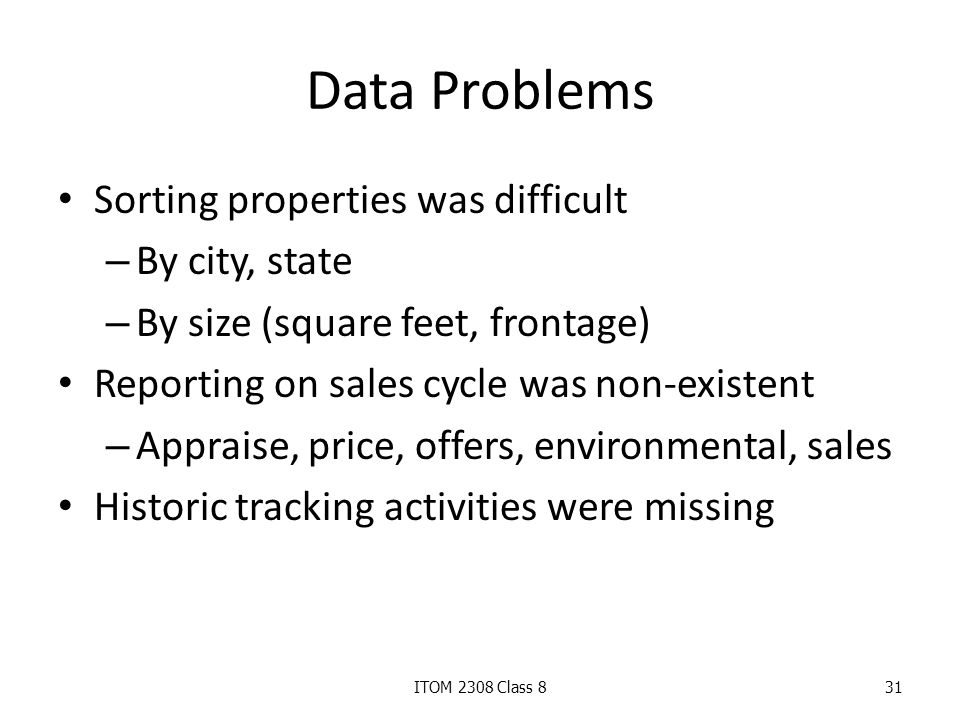 Data Problems

• Sorting properties was difficult
– By city, state
– By size (square feet, frontage)
• Reporting on sales cycle was non-existent
– Appraise, price, offers, environmental, sales
• Historic tracking activities were missing

ITOM 2308 Class 8

31